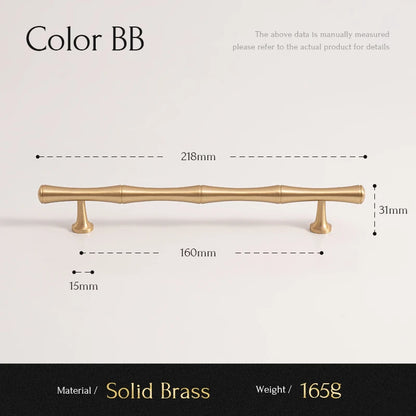 Color BB

The above data is manually measured
please refer to the actual product for details

218mm

31mm

160mm

15mm

Material / Solid Brass

Weight / 165g